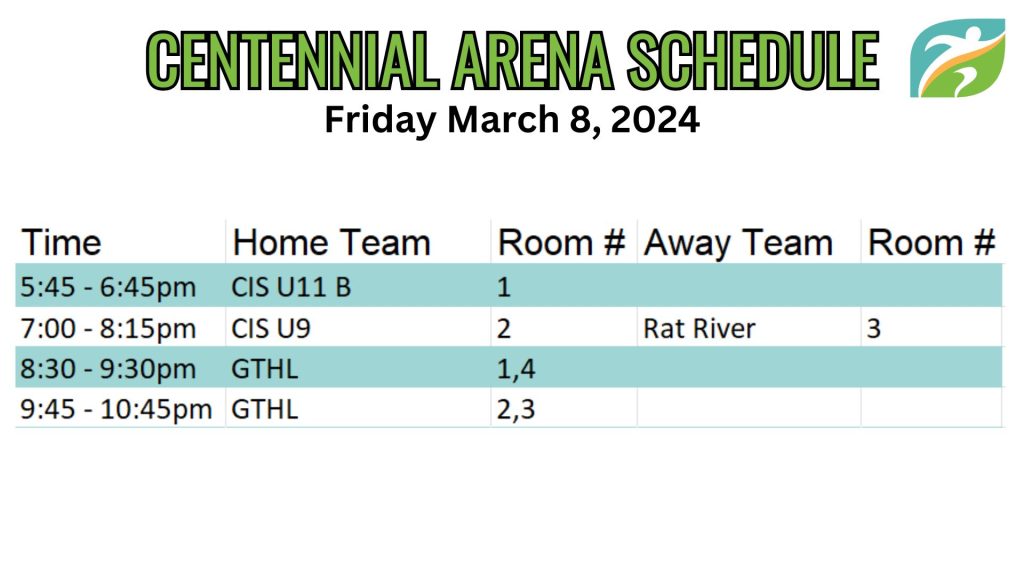 CENTENNIAL ARENA SCHEDULE
Friday March 8, 2024

| Time | Home Team | Room # | Away Team | Room # |
|---|---|---|---|---|
| 5:45 - 6:45pm | CIS U11 B | 1 | | |
| 7:00 - 8:15pm | CIS U9 | 2 | Rat River | 3 |
| 8:30 - 9:30pm | GTHL | 1,4 | | |
| 9:45 - 10:45pm | GTHL | 2,3 | | |